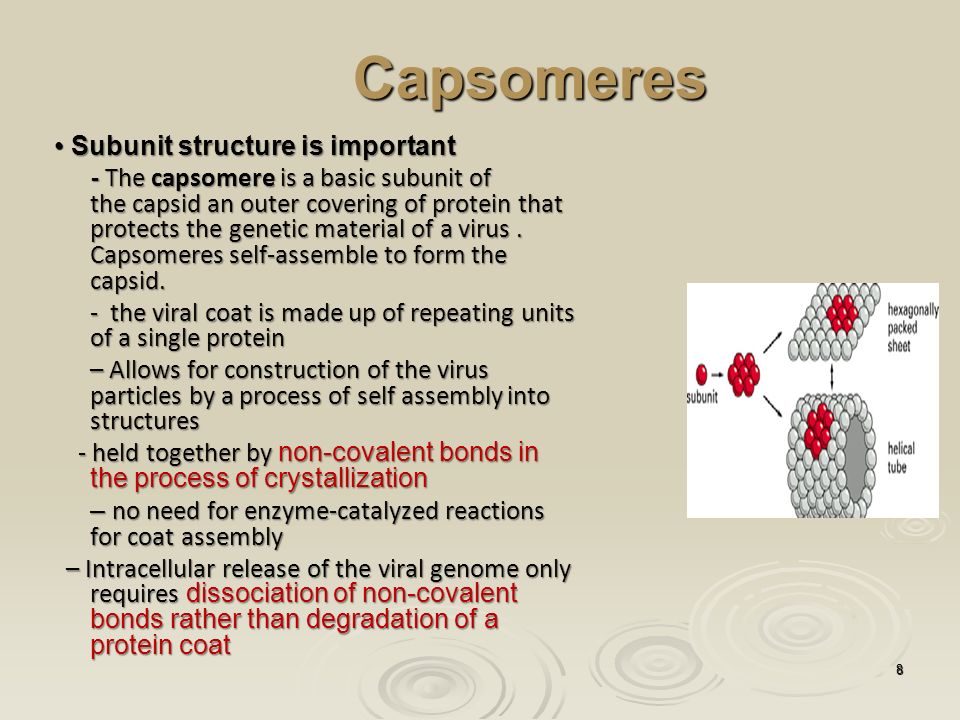 Capsomeres

• Subunit structure is important

- The capsomere is a basic subunit of the capsid an outer covering of protein that protects the genetic material of a virus . Capsomeres self-assemble to form the capsid.

- the viral coat is made up of repeating units of a single protein

– Allows for construction of the virus particles by a process of self assembly into structures

- held together by non-covalent bonds in the process of crystallization

– no need for enzyme-catalyzed reactions for coat assembly

– Intracellular release of the viral genome only requires dissociation of non-covalent bonds rather than degradation of a protein coat

subunit

hexagonally packed sheet

helical tube

8